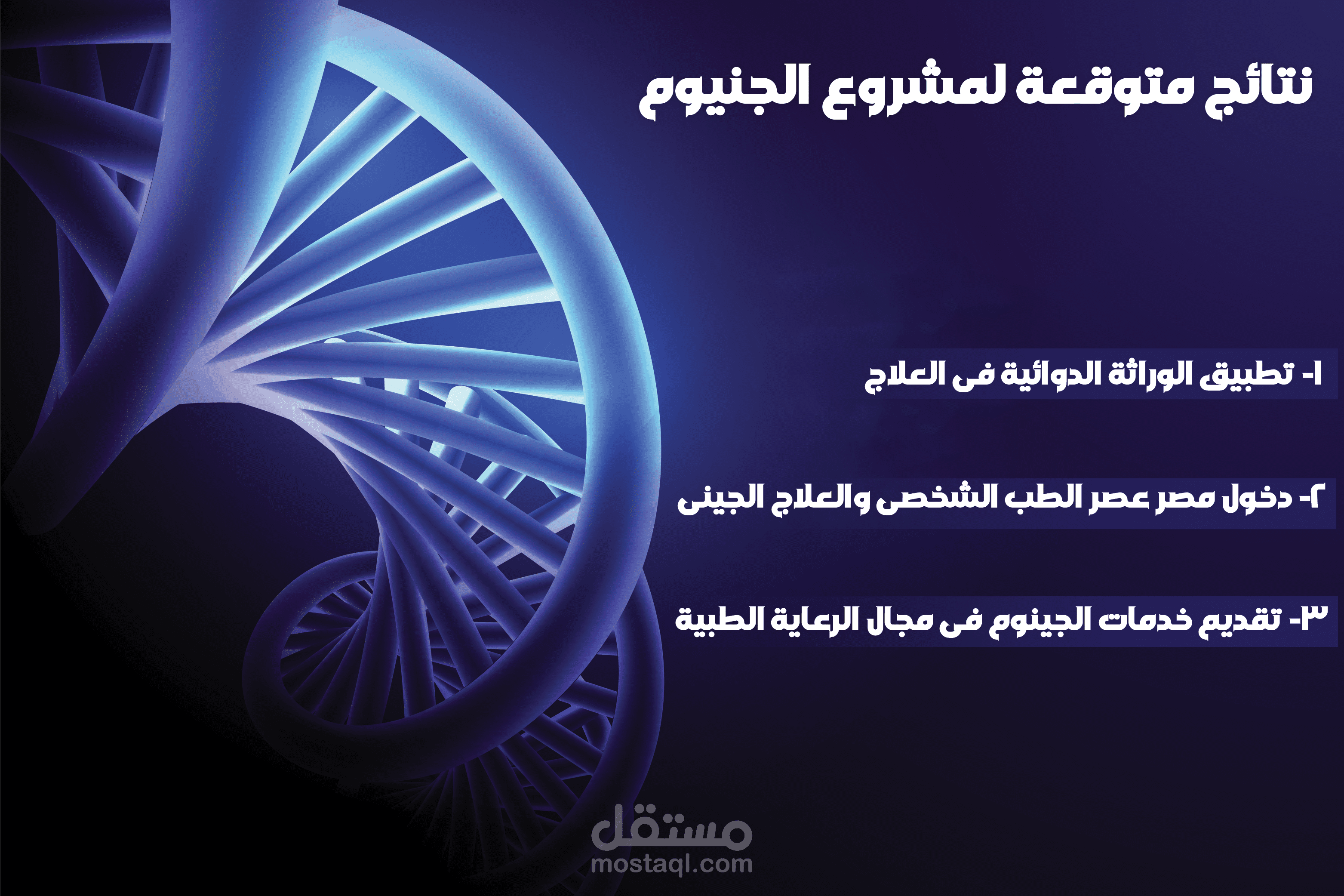 نتائج متوقعة لمشروع الجنيوم

١- تطبيق الوراثة الدوائية فى العلاج

٢- دخول مصر عصر الطب الشخصى والعلاج الجينى

٣- تقديم خدمات الجينوم فى مجال الرعاية الطبية

مستقل
mostaql.com